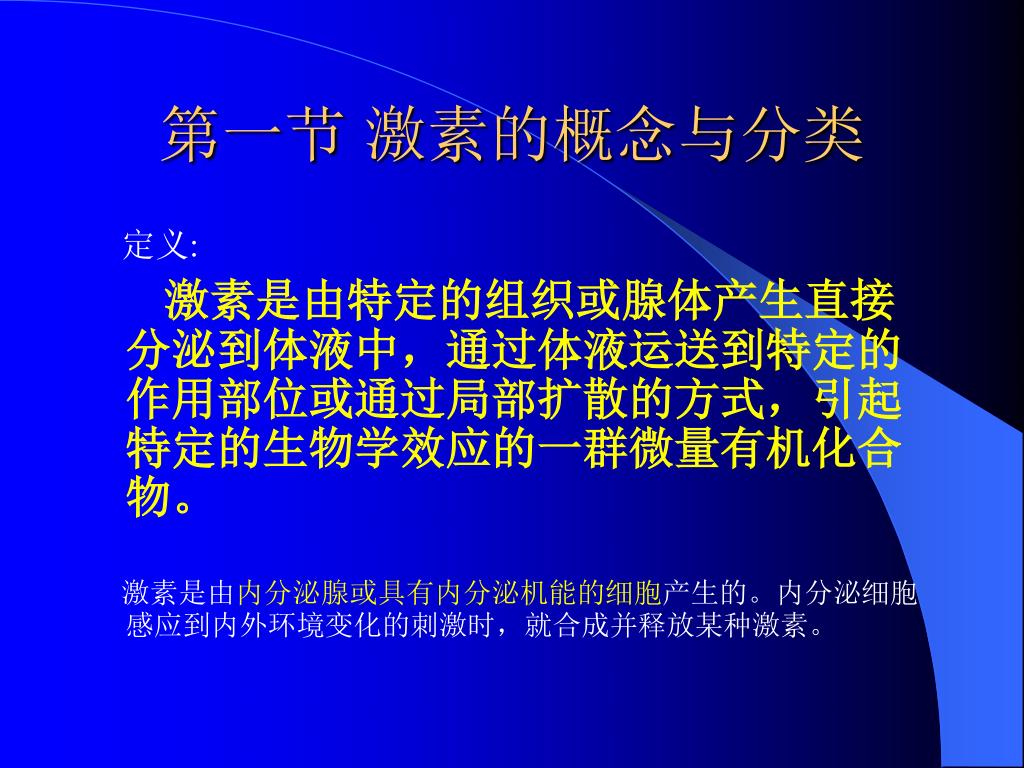 第一节 激素的概念与分类

定义:

激素是由特定的组织或腺体产生直接分泌到体液中，通过体液运送到特定的作用部位或通过局部扩散的方式，引起特定的生物学效应的一群微量有机化合物。

激素是由内分泌腺或具有内分泌机能的细胞产生的。内分泌细胞感应到内外环境变化的刺激时，就合成并释放某种激素。